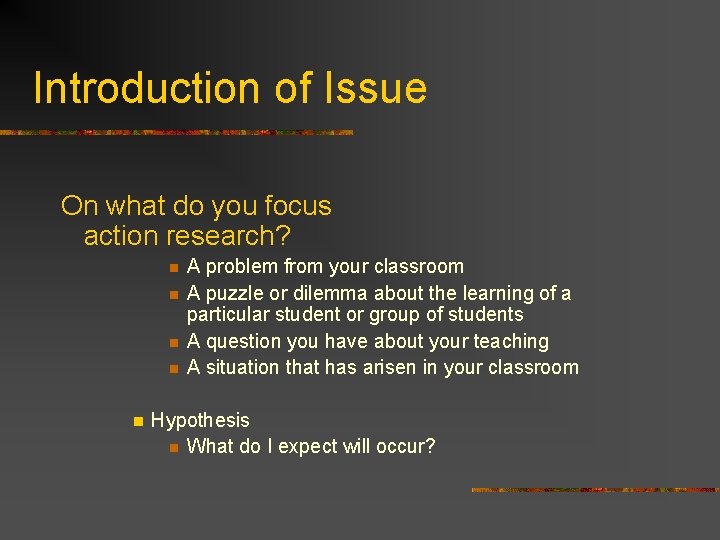 Introduction of Issue

On what do you focus action research?

- A problem from your classroom
- A puzzle or dilemma about the learning of a particular student or group of students
- A question you have about your teaching
- A situation that has arisen in your classroom

- Hypothesis
  - What do I expect will occur?